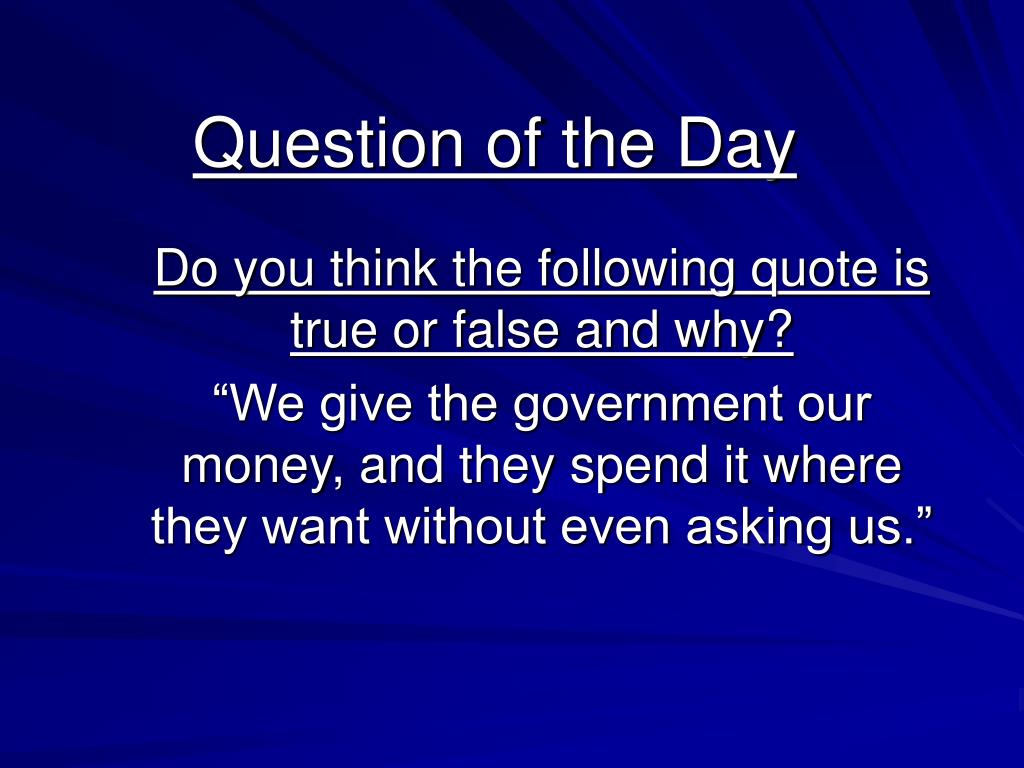 Question of the Day

Do you think the following quote is true or false and why?

“We give the government our money, and they spend it where they want without even asking us.”